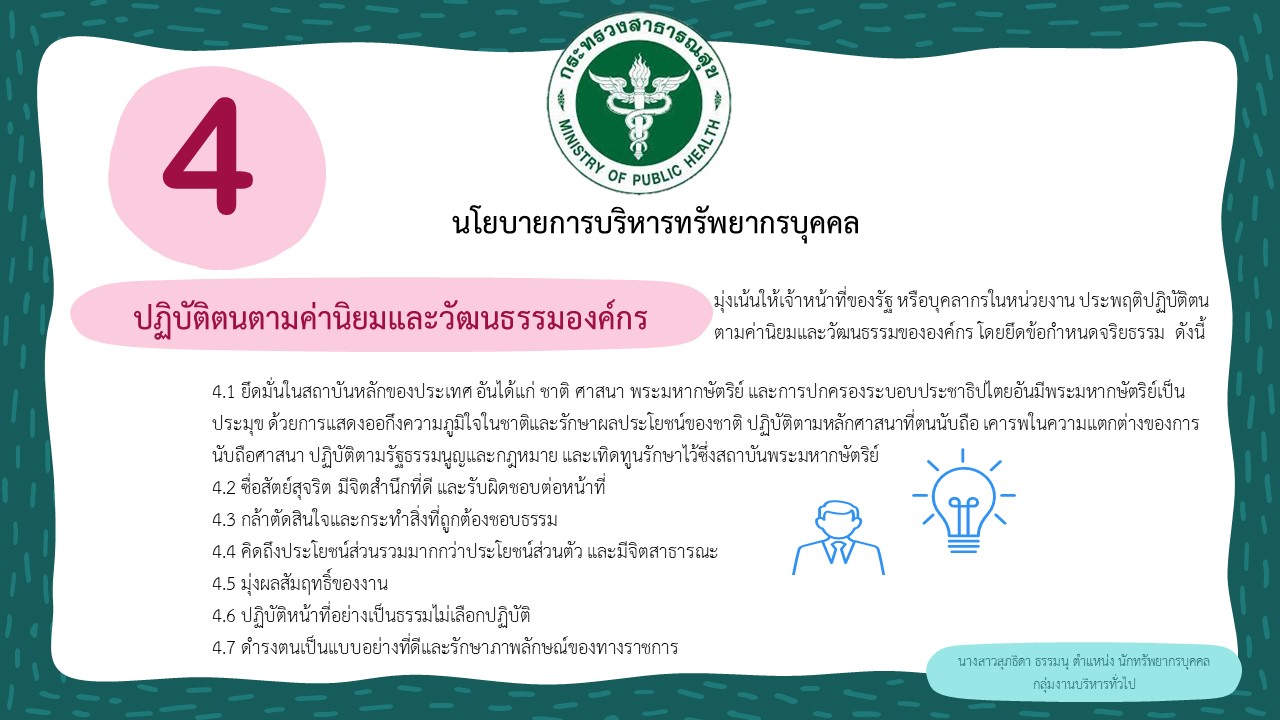 4

กระทรวงสาธารณสุข
MINISTRY OF PUBLIC HEALTH

นโยบายการบริหารทรัพยากรบุคคล

ปฏิบัติตนตามค่านิยมและวัฒนธรรมองค์กร

มุ่งเน้นให้เจ้าหน้าที่ของรัฐ หรือบุคลากรในหน่วยงาน ประพฤติปฏิบัติตนตามค่านิยมและวัฒนธรรมขององค์กร โดยยึดข้อกำหนดจริยธรรม ดังนี้

4.1 ยึดมั่นในสถาบันหลักของประเทศ อันได้แก่ ชาติ ศาสนา พระมหากษัตริย์ และการปกครองระบอบประชาธิปไตยอันมีพระมหากษัตริย์เป็นประมุข ด้วยการแสดงออกถึงความภูมิใจในชาติและรักษาผลประโยชน์ของชาติ ปฏิบัติตามหลักศาสนาที่ตนนับถือ เคารพในความแตกต่างของการนับถือศาสนา ปฏิบัติตามรัฐธรรมนูญและกฎหมาย และเทิดทูนรักษาไว้ซึ่งสถาบันพระมหากษัตริย์
4.2 ซื่อสัตย์สุจริต มีจิตสำนึกที่ดี และรับผิดชอบต่อหน้าที่
4.3 กล้าตัดสินใจและกระทำสิ่งที่ถูกต้องชอบธรรม
4.4 คิดถึงประโยชน์ส่วนรวมมากกว่าประโยชน์ส่วนตัว และมีจิตสาธารณะ
4.5 มุ่งผลสัมฤทธิ์ของงาน
4.6 ปฏิบัติหน้าที่อย่างเป็นธรรมไม่เลือกปฏิบัติ
4.7 ดำรงตนเป็นแบบอย่างที่ดีและรักษาภาพลักษณ์ของทางราชการ

นางสาวสุภธิดา ธรรมนู ตำแหน่ง นักทรัพยากรบุคคล
กลุ่มงานบริหารทั่วไป